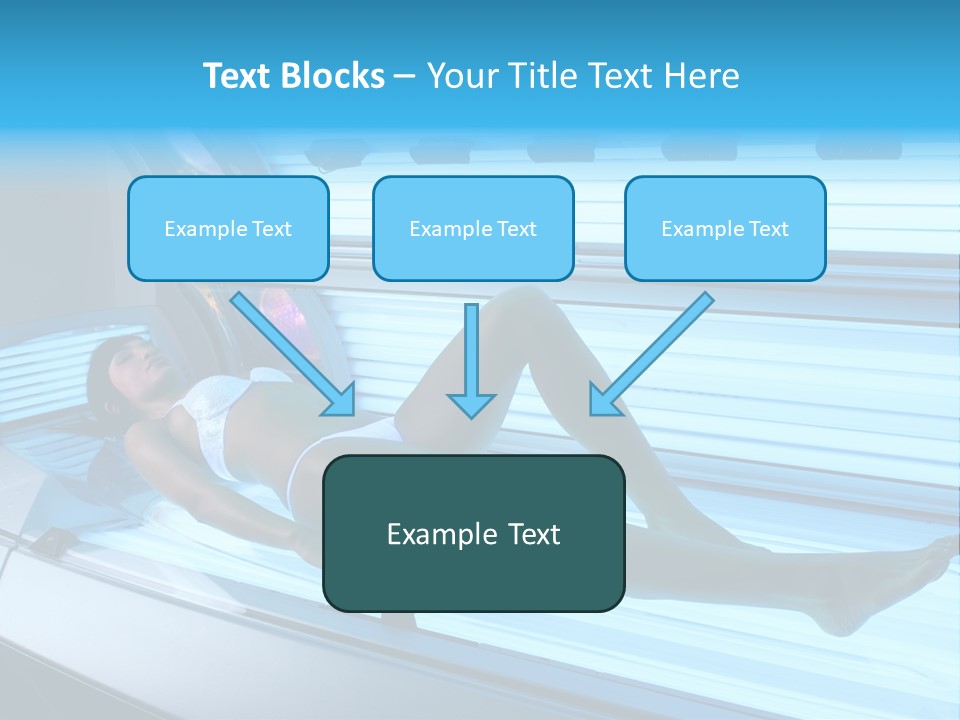 Text Blocks – Your Title Text Here

Example Text

Example Text

Example Text

Example Text